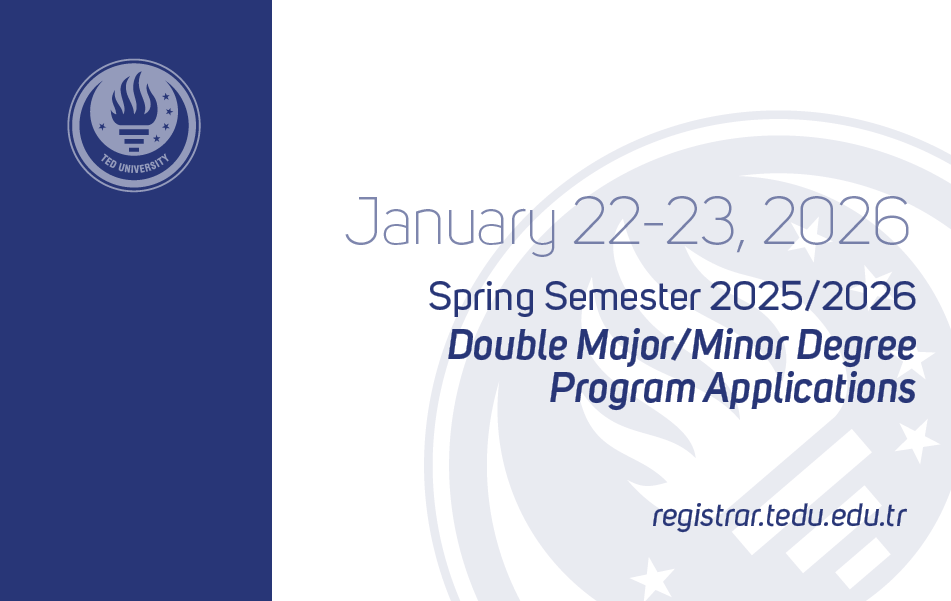 TED UNIVERSITY

January 22-23, 2026

Spring Semester 2025/2026

Double Major/Minor Degree Program Applications

registrar.tedu.edu.tr